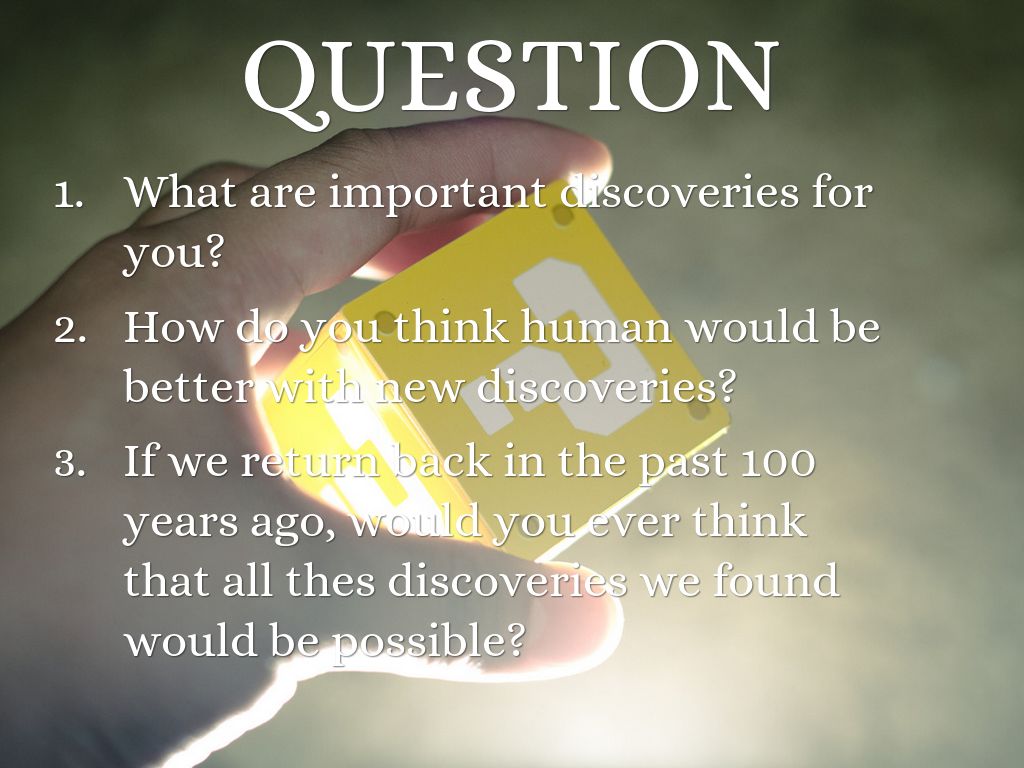 QUESTION

1. What are important discoveries for you?
2. How do you think human would be better with new discoveries?
3. If we return back in the past 100 years ago, would you ever think that all thes discoveries we found would be possible?